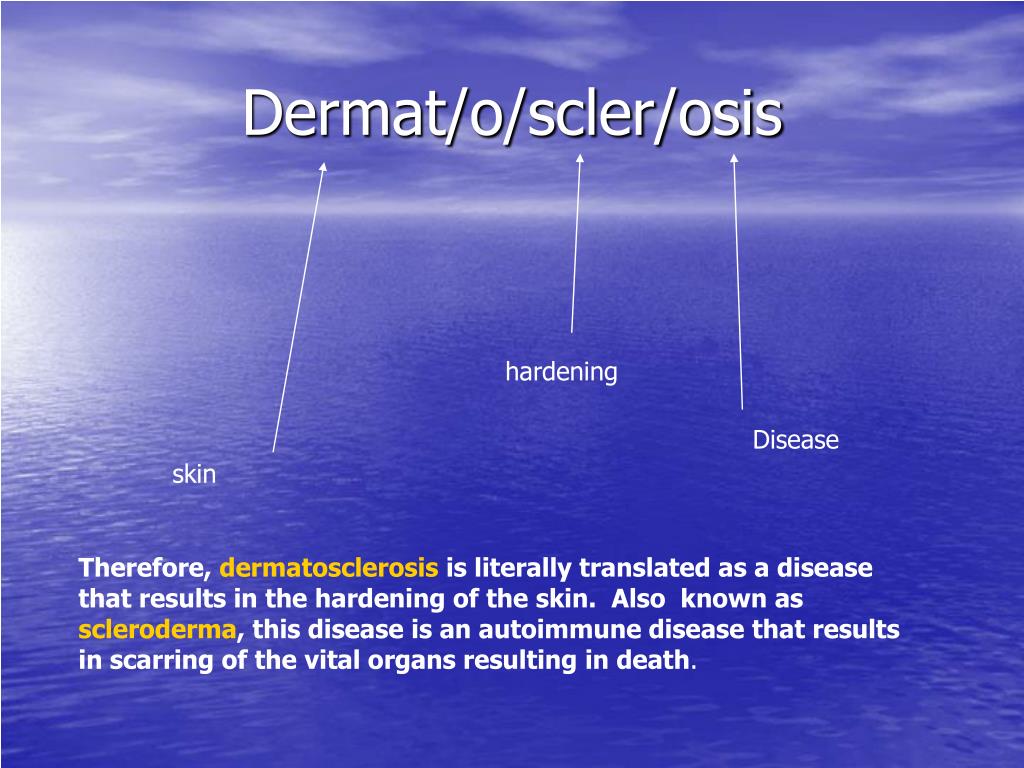 Dermat/o/scler/osis

hardening

Disease

skin

Therefore, dermatosclerosis is literally translated as a disease that results in the hardening of the skin. Also known as scleroderma, this disease is an autoimmune disease that results in scarring of the vital organs resulting in death.